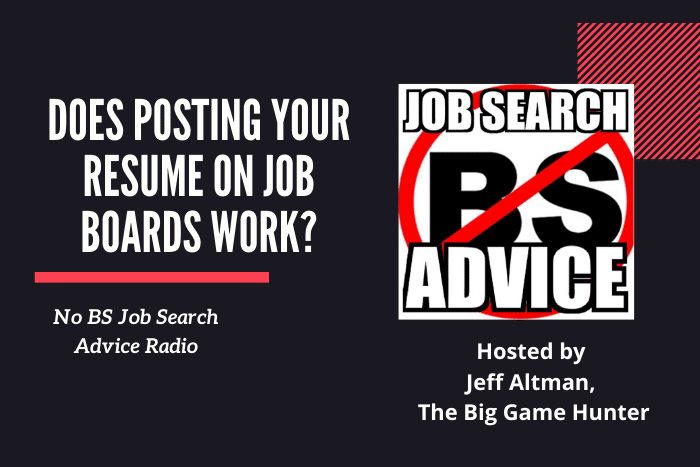 DOES POSTING YOUR RESUME ON JOB BOARDS WORK?

No BS Job Search Advice Radio

JOB SEARCH
BS
ADVICE

Hosted by
Jeff Altman,
The Big Game Hunter